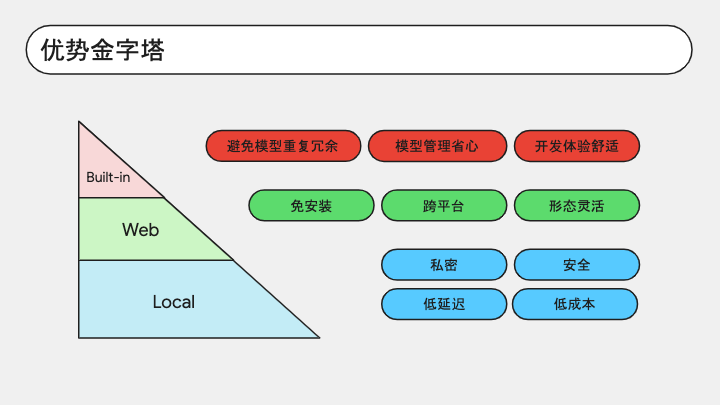 优势金字塔

Built-in

Web

Local

避免模型重复冗余

模型管理省心

开发体验舒适

免安装

跨平台

形态灵活

私密

安全

低延迟

低成本